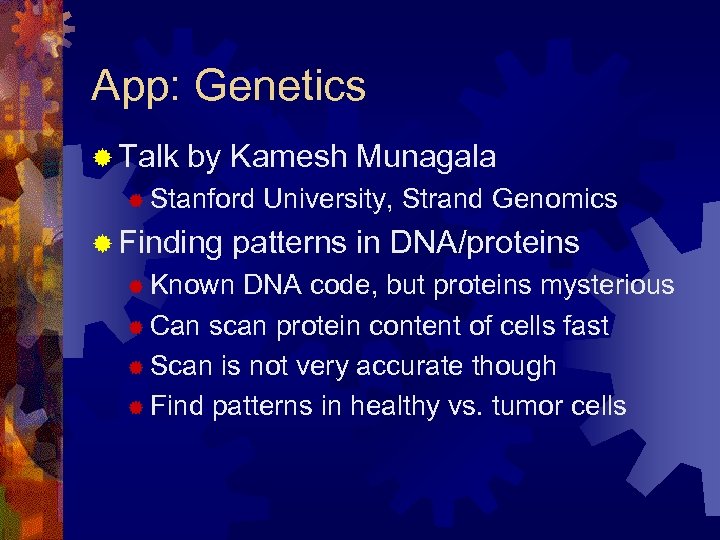 App: Genetics

Talk by Kamesh Munagala

Stanford University, Strand Genomics

Finding patterns in DNA/proteins

Known DNA code, but proteins mysterious

Can scan protein content of cells fast

Scan is not very accurate though

Find patterns in healthy vs. tumor cells